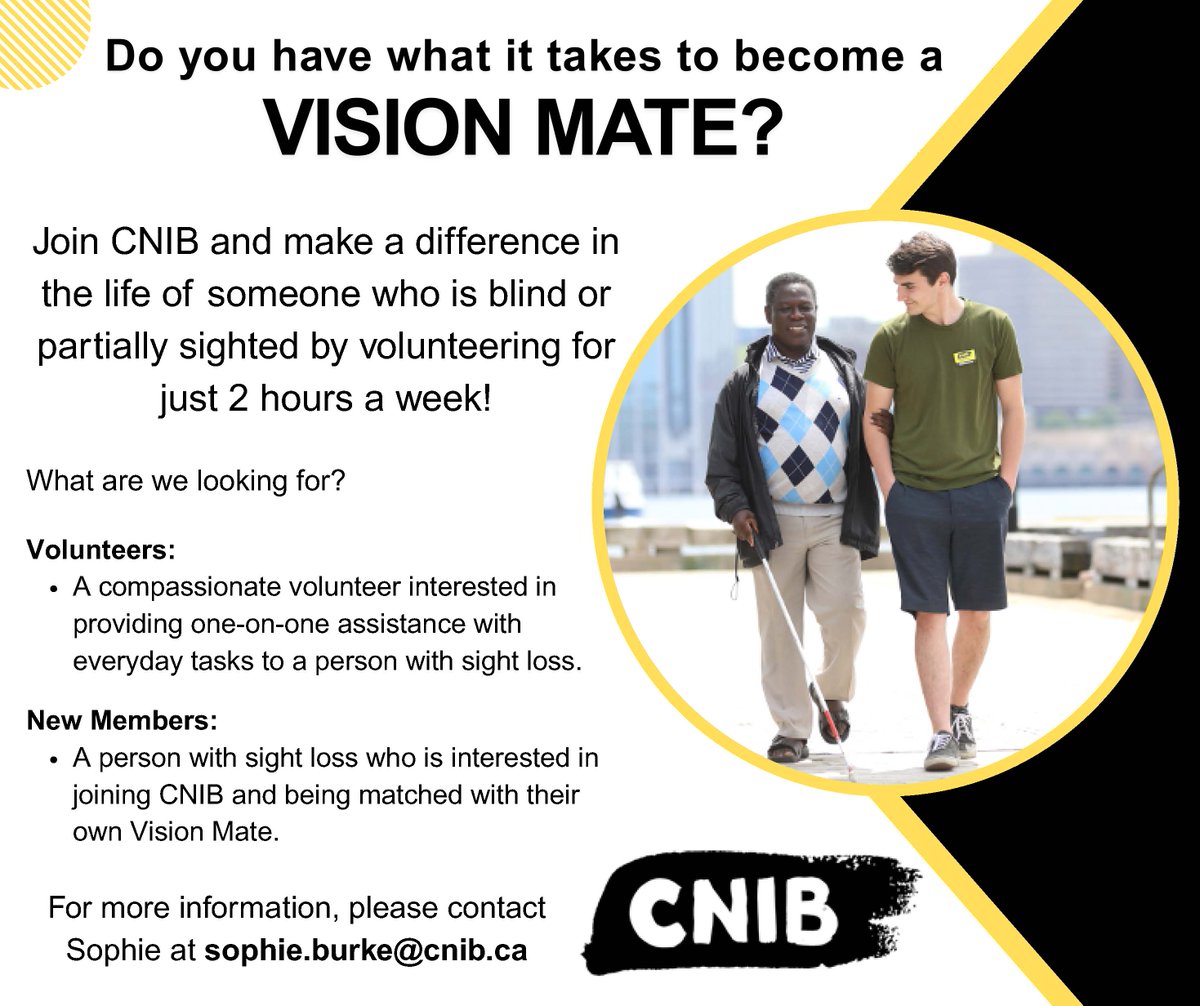 Do you have what it takes to become a
VISION MATE?

Join CNIB and make a difference in the life of someone who is blind or partially sighted by volunteering for just 2 hours a week!

What are we looking for?

Volunteers:
• A compassionate volunteer interested in providing one-on-one assistance with everyday tasks to a person with sight loss.

New Members:
• A person with sight loss who is interested in joining CNIB and being matched with their own Vision Mate.

For more information, please contact Sophie at sophie.burke@cnib.ca

CNIB